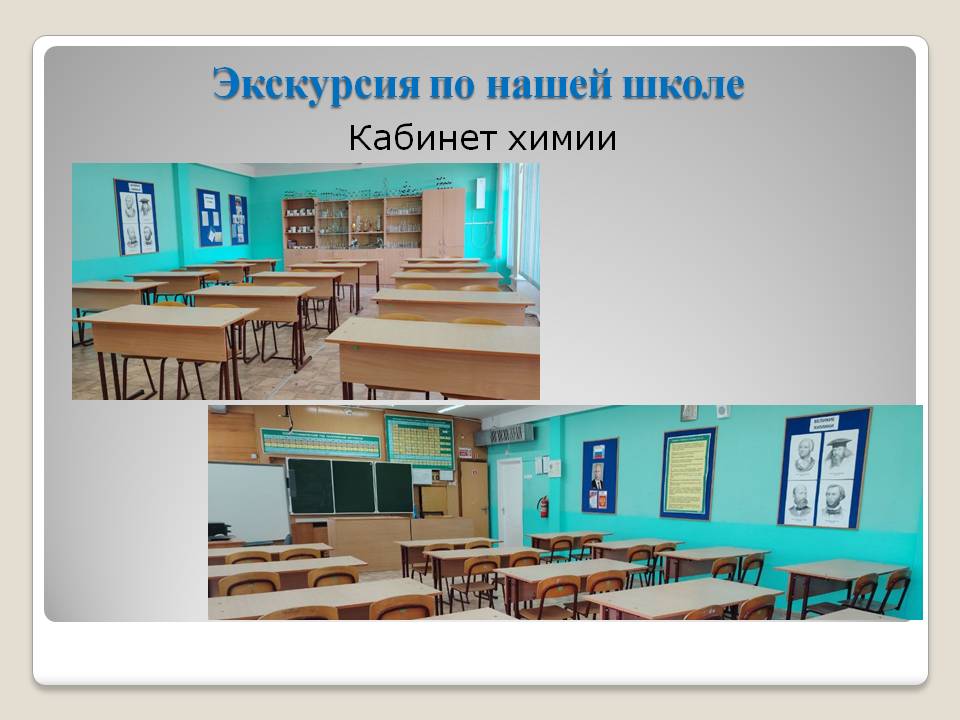 Экскурсия по нашей школе

Кабинет химии